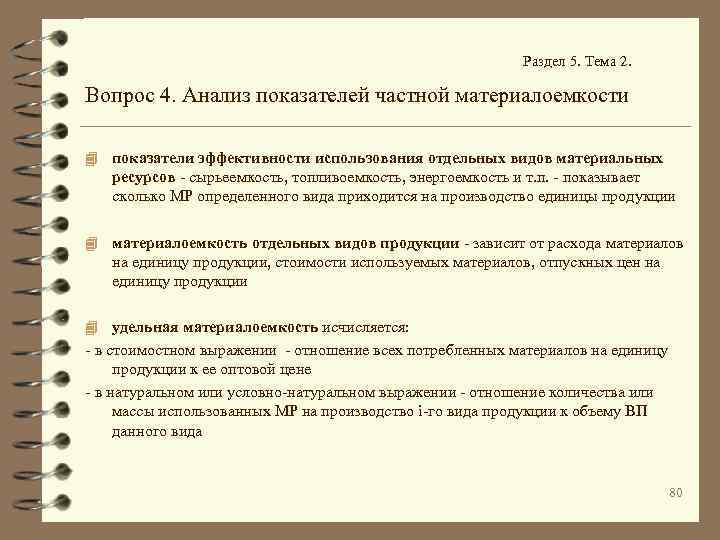 Раздел 5. Тема 2.

Вопрос 4. Анализ показателей частной материалоемкости

показатели эффективности использования отдельных видов материальных ресурсов - сырьеемкость, топливоемкость, энергоемкость и т.п. - показывает сколько МР определенного вида приходится на производство единицы продукции

материалоемкость отдельных видов продукции - зависит от расхода материалов на единицу продукции, стоимости используемых материалов, отпускных цен на единицу продукции

удельная материалоемкость исчисляется:
- в стоимостном выражении - отношение всех потребленных материалов на единицу продукции к ее оптовой цене
- в натуральном или условно-натуральном выражении - отношение количества или массы использованных МР на производство i-го вида продукции к объему ВП данного вида

80